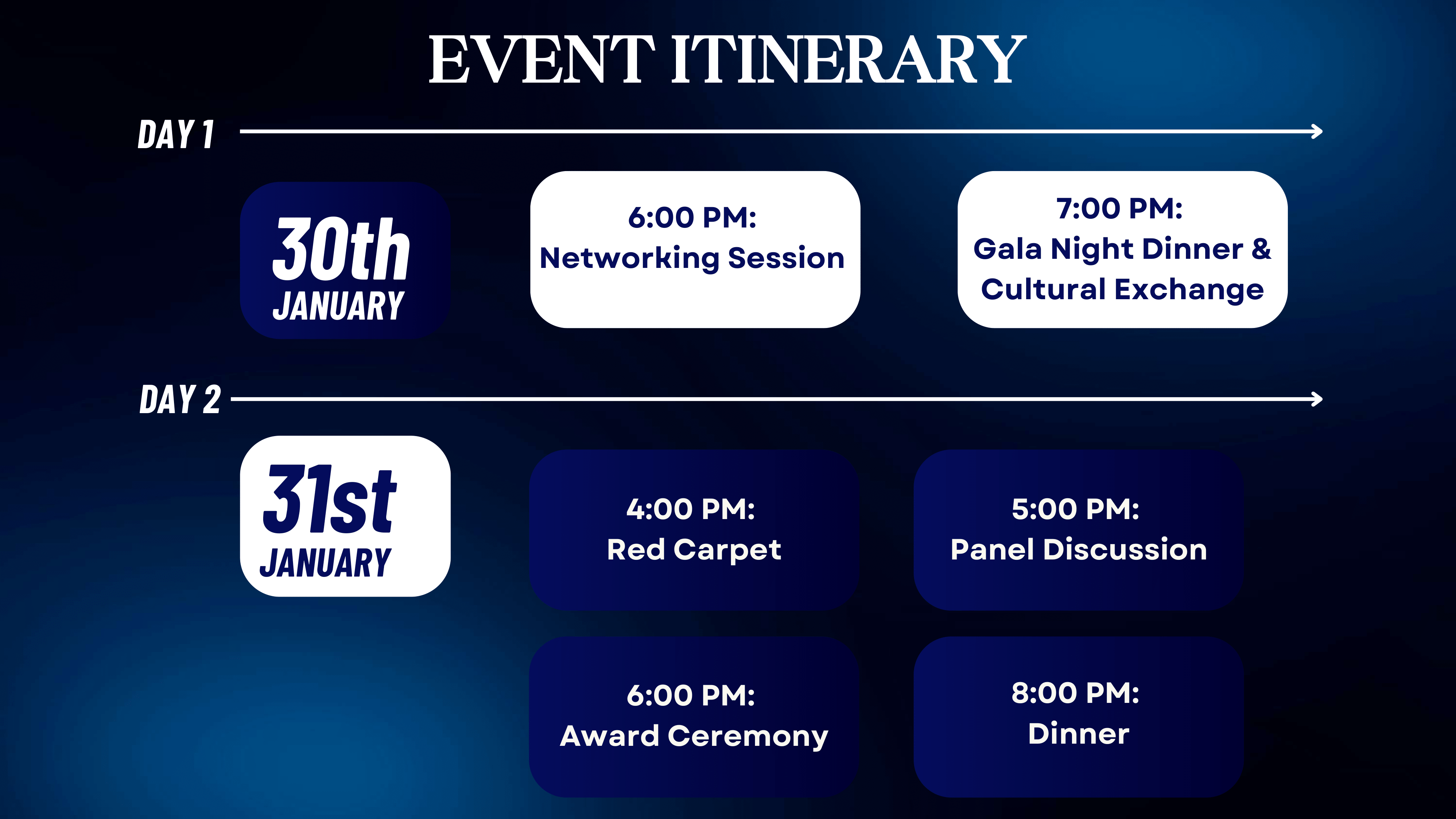 EVENT ITINERARY

DAY 1

30th
JANUARY

6:00 PM:
Networking Session

7:00 PM:
Gala Night Dinner & Cultural Exchange

DAY 2

31st
JANUARY

4:00 PM:
Red Carpet

5:00 PM:
Panel Discussion

6:00 PM:
Award Ceremony

8:00 PM:
Dinner